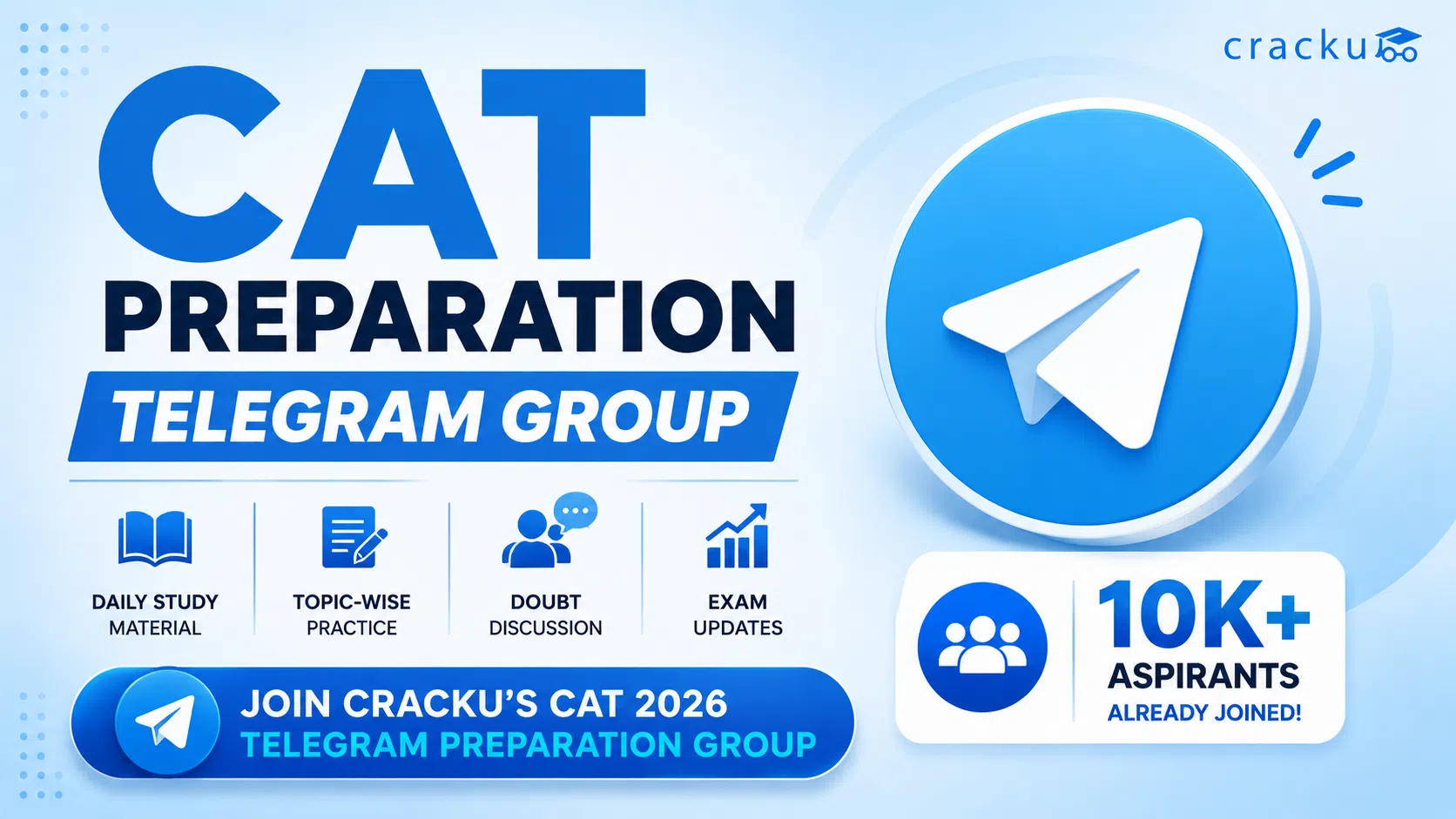 cracku

CAT
PREPARATION
TELEGRAM GROUP

DAILY STUDY MATERIAL

TOPIC-WISE PRACTICE

DOUBT DISCUSSION

EXAM UPDATES

JOIN CRACKU'S CAT 2026
TELEGRAM PREPARATION GROUP

10K+
ASPIRANTS
ALREADY JOINED!